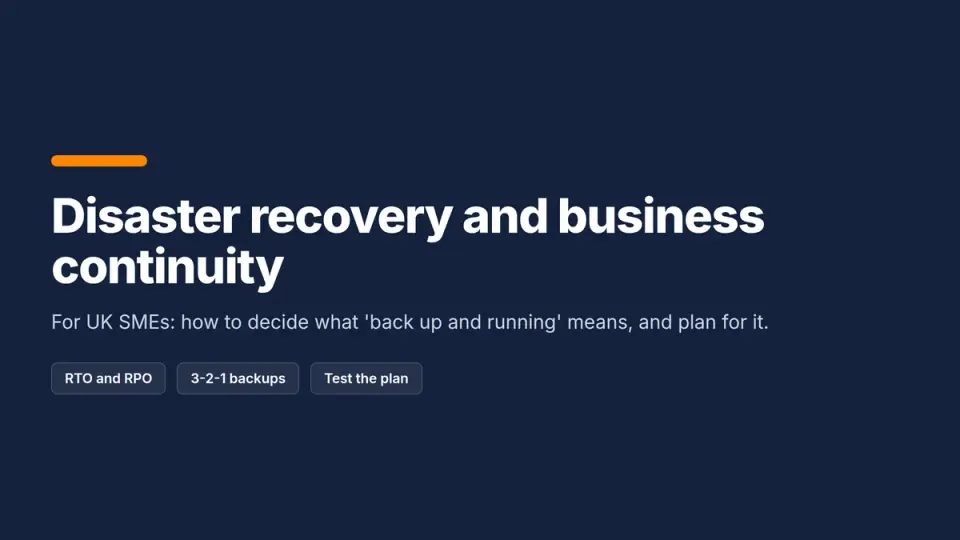 Disaster recovery and business continuity

For UK SMEs: how to decide what 'back up and running' means, and plan for it.

RTO and RPO

3-2-1 backups

Test the plan